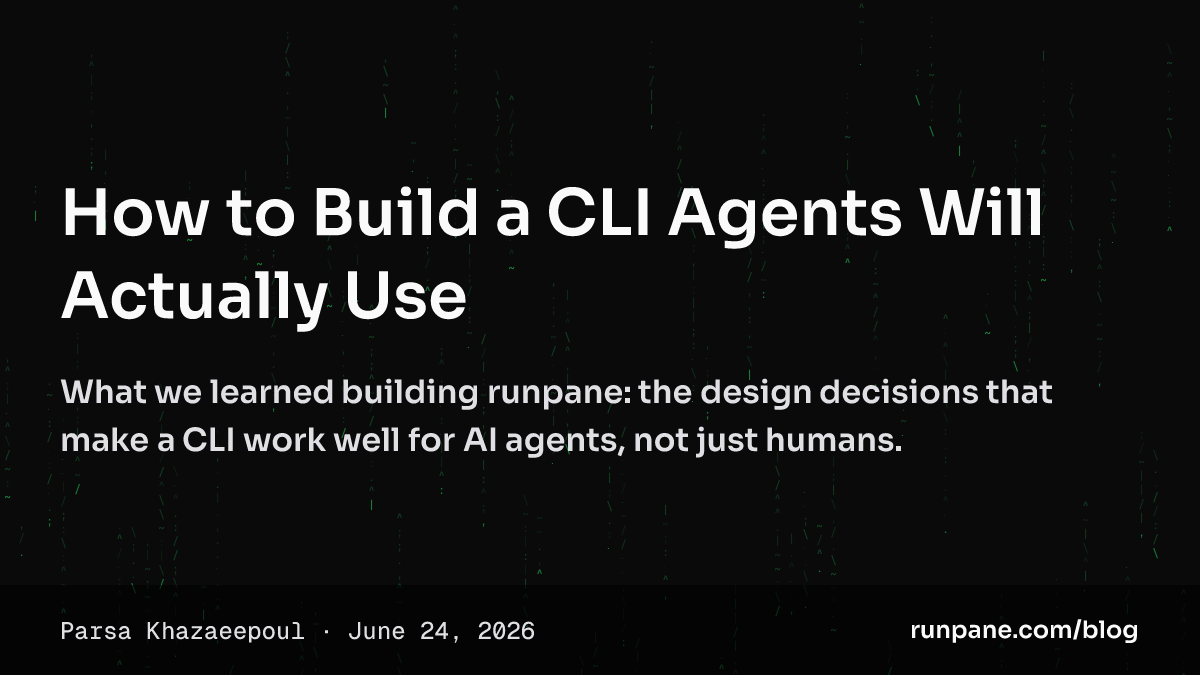 How to Build a CLI Agents Will Actually Use

What we learned building runpane: the design decisions that make a CLI work well for AI agents, not just humans.

Parsa Khazaeepoul · June 24, 2026

runpane.com/blog